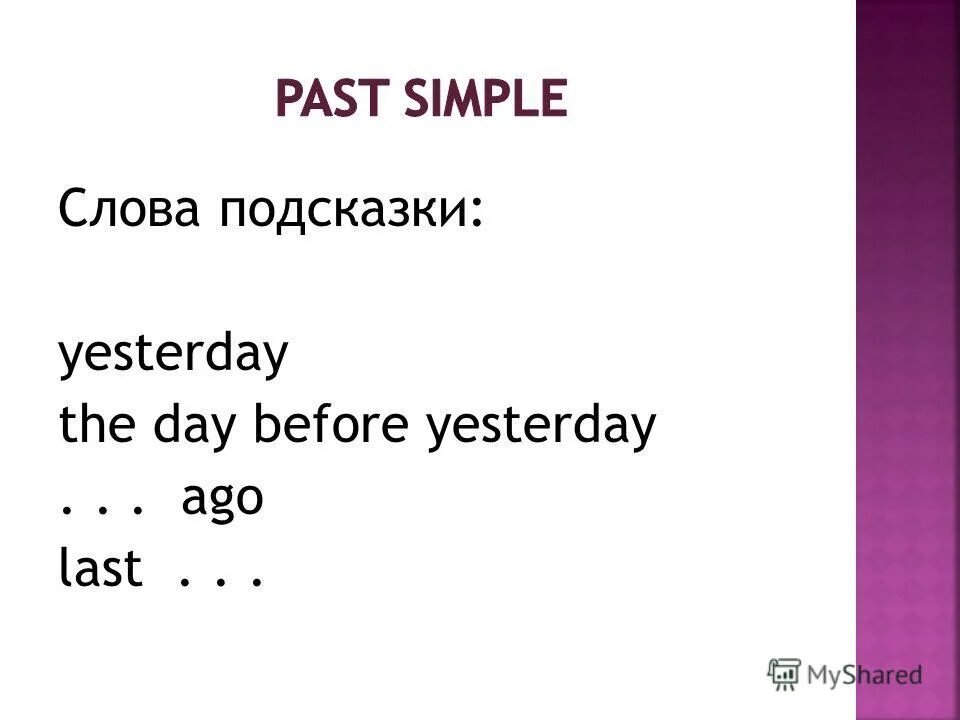 PAST SIMPLE

Слова подсказки:

yesterday
the day before yesterday
. . . ago
last . . .

MyShared